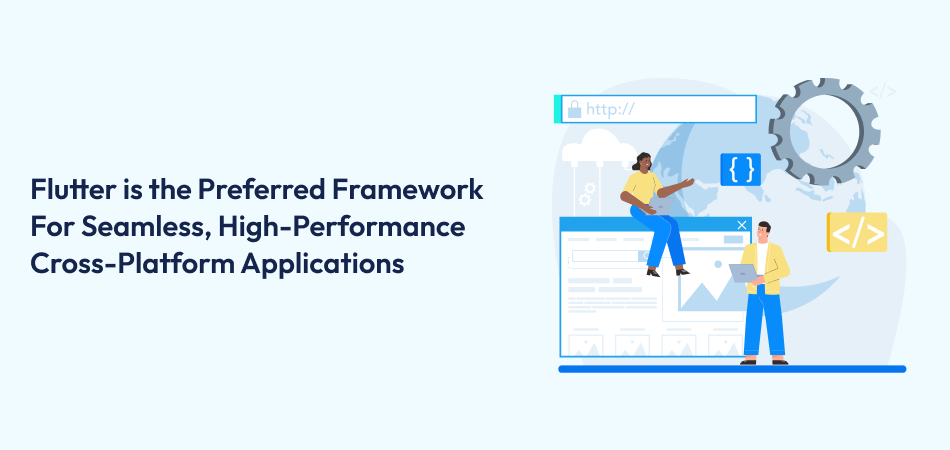 Flutter is the Preferred Framework For Seamless, High-Performance Cross-Platform Applications

http://

{ }

</>

</>